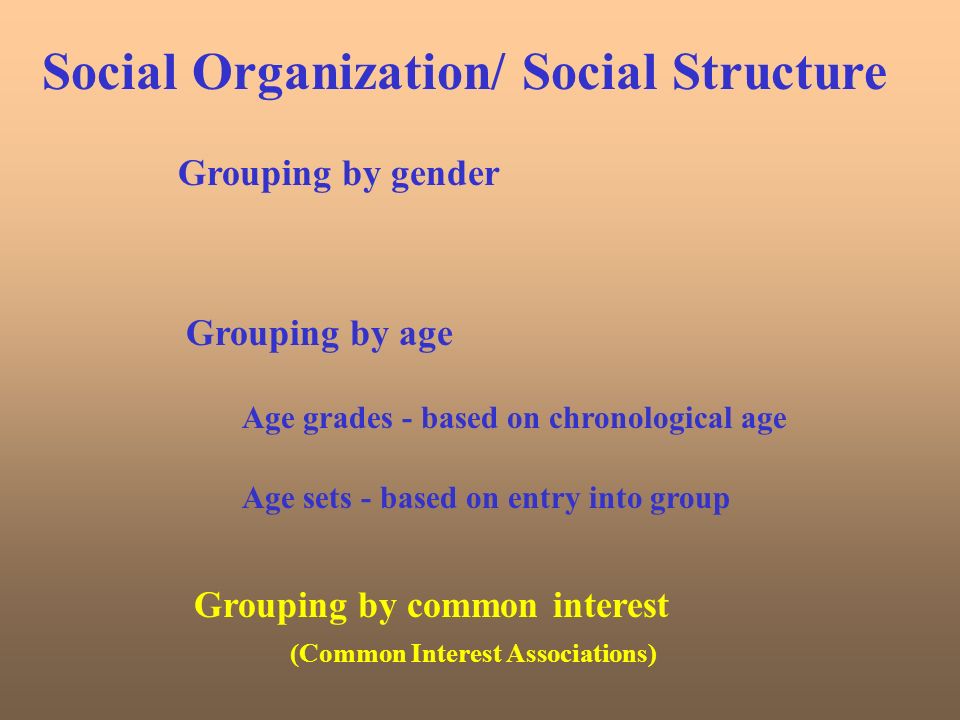 Social Organization/ Social Structure

Grouping by gender

Grouping by age

Age grades - based on chronological age

Age sets - based on entry into group

Grouping by common interest

(Common Interest Associations)